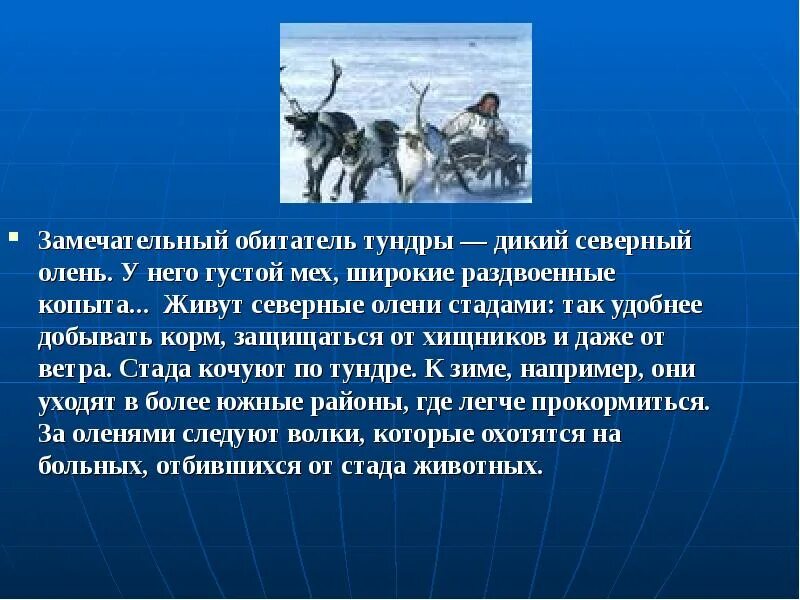 Замечательный обитатель тундры — дикий северный олень. У него густой мех, широкие раздвоенные копыта... Живут северные олени стадами: так удобнее добывать корм, защищаться от хищников и даже от ветра. Стада кочуют по тундре. К зиме, например, они уходят в более южные районы, где легче прокормиться. За оленями следуют волки, которые охотятся на больных, отбившихся от стада животных.